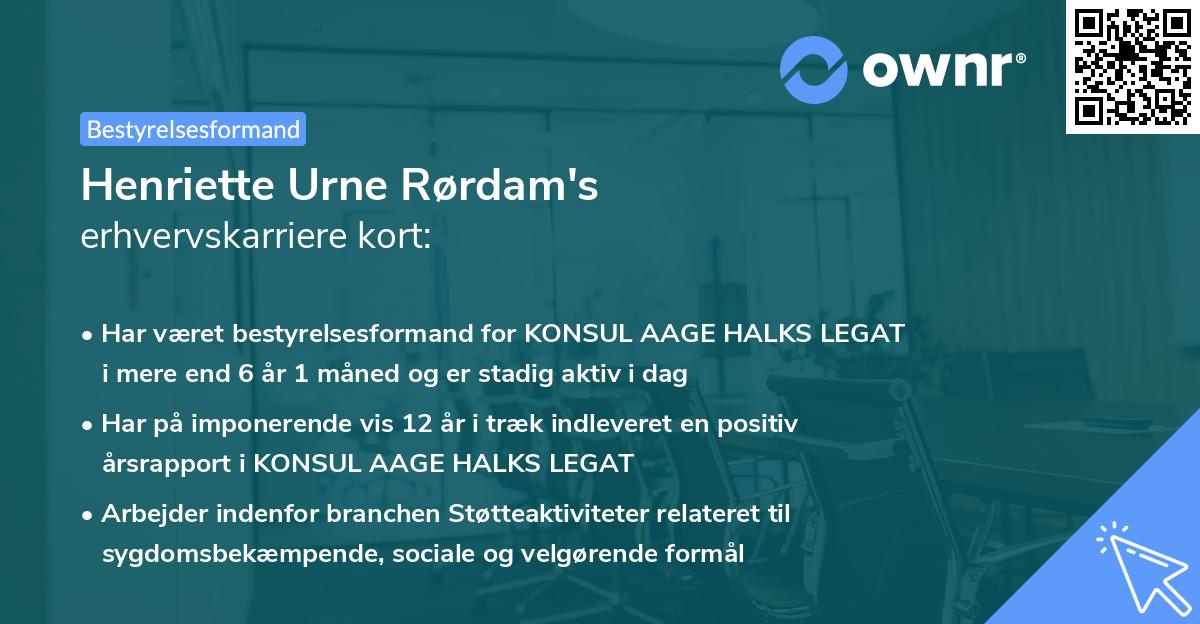 ownr®

Bestyrelsesformand

Henriette Urne Rørdam's
erhvervskarriere kort:

• Har været bestyrelsesformand for KONSUL AAGE HALKS LEGAT i mere end 6 år 1 måned og er stadig aktiv i dag

• Har på imponerende vis 12 år i træk indleveret en positiv årsrapport i KONSUL AAGE HALKS LEGAT

• Arbejder indenfor branchen Støtteaktiviteter relateret til sygdomsbekæmpende, sociale og velgørende formål